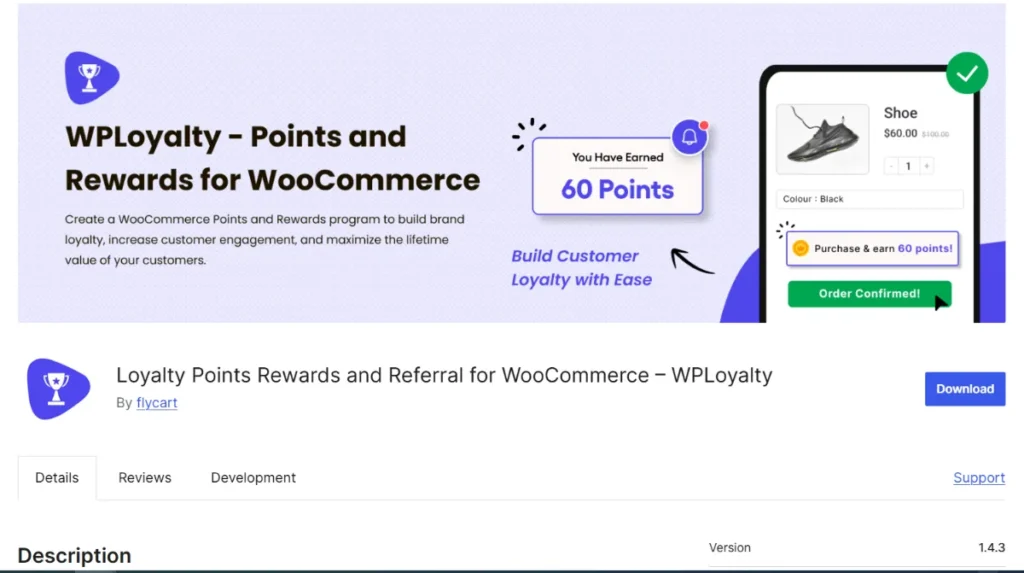 WPLoyalty - Points and Rewards for WooCommerce

Create a WooCommerce Points and Rewards program to build brand loyalty, increase customer engagement, and maximize the lifetime value of your customers.

You Have Earned
60 Points

Build Customer Loyalty with Ease

Shoe
$60.00 $100.00
- 1 +
Colour : Black
Purchase & earn 60 points!
Order Confirmed!

Loyalty Points Rewards and Referral for WooCommerce – WPLoyalty
By flycart

Download

Details Reviews Development

Support

Description

Version 1.4.3